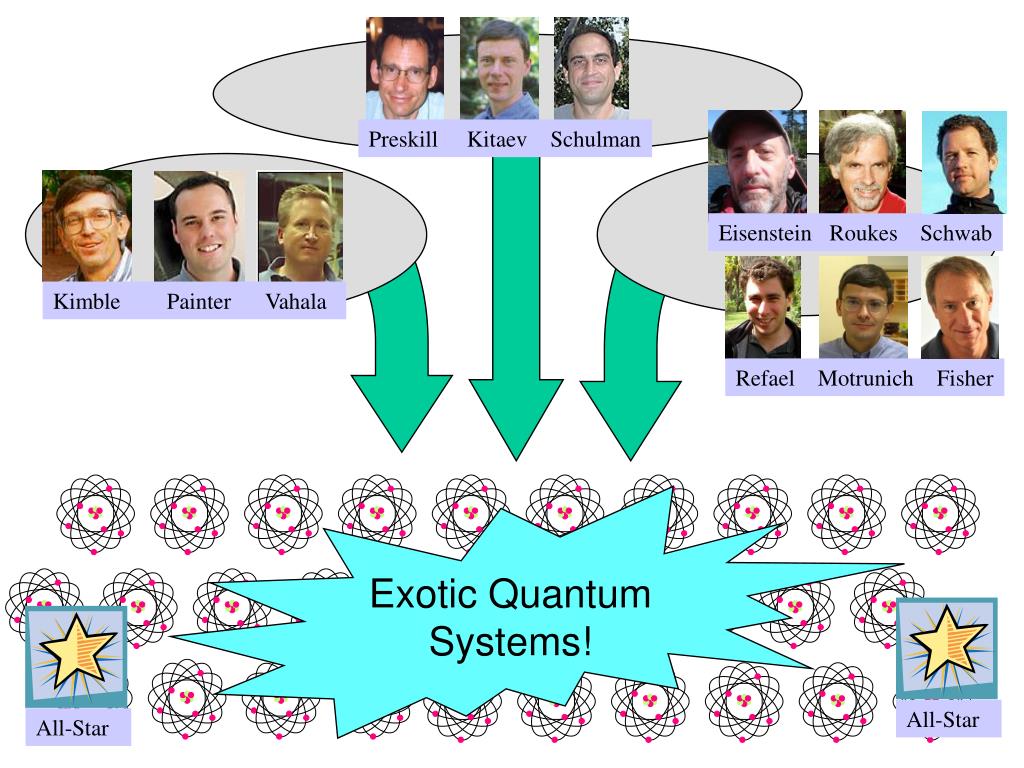 Preskill Kitaev Schulman

Kimble Painter Vahala

Eisenstein Roukes Schwab

Refael Motrunich Fisher

Exotic Quantum Systems!

All-Star

All-Star